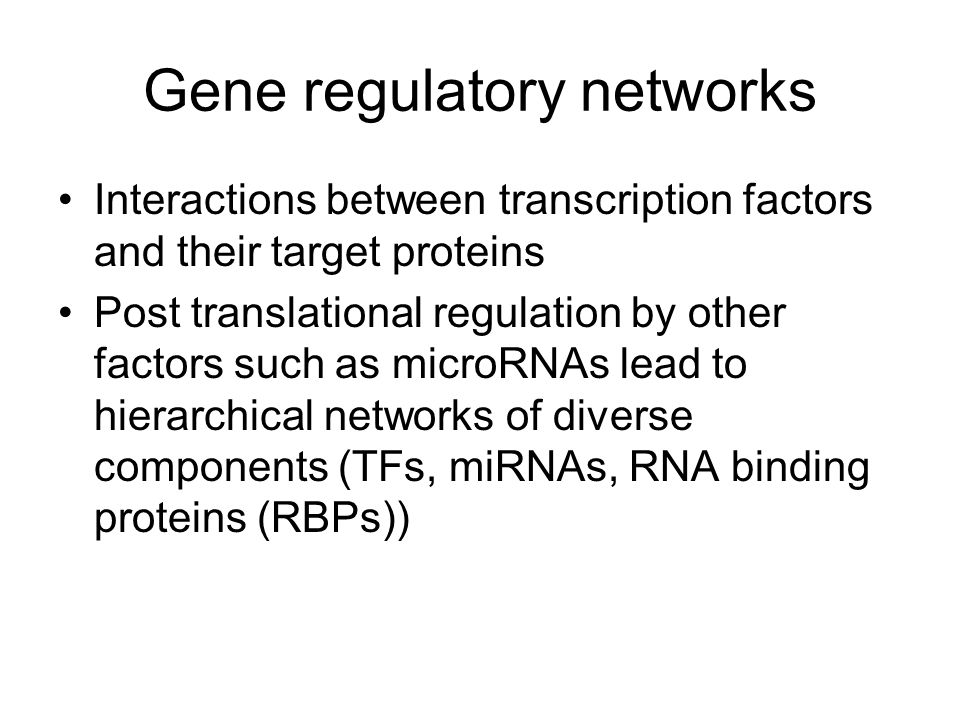 Gene regulatory networks

• Interactions between transcription factors and their target proteins
• Post translational regulation by other factors such as microRNAs lead to hierarchical networks of diverse components (TFs, miRNAs, RNA binding proteins (RBPs))